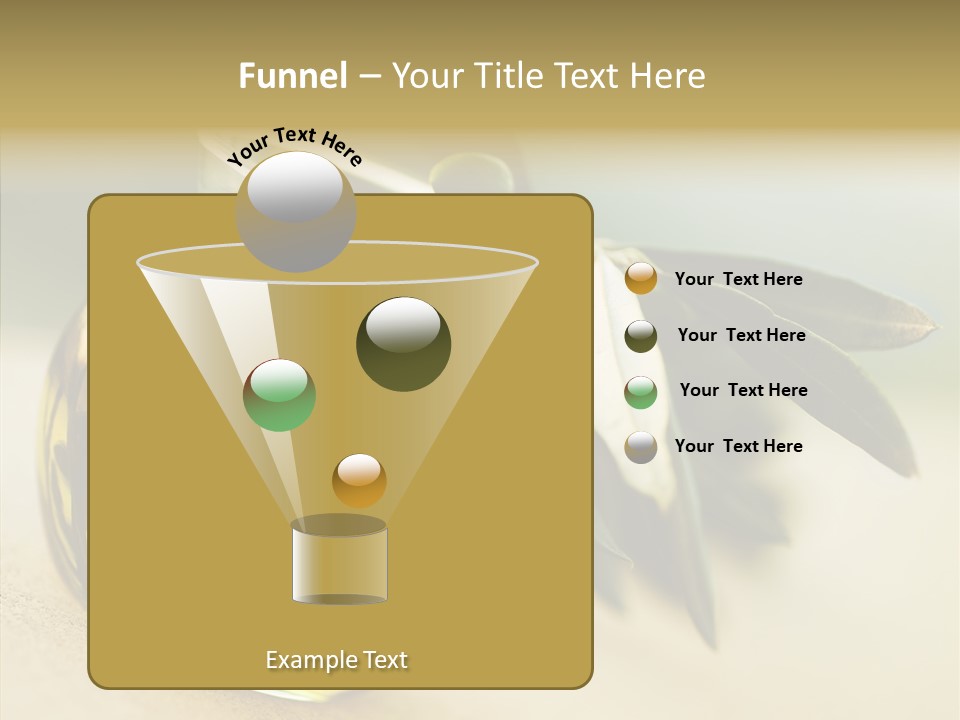 Funnel – Your Title Text Here

Your Text Here

Your Text Here

Your Text Here

Your Text Here

Your Text Here

Example Text